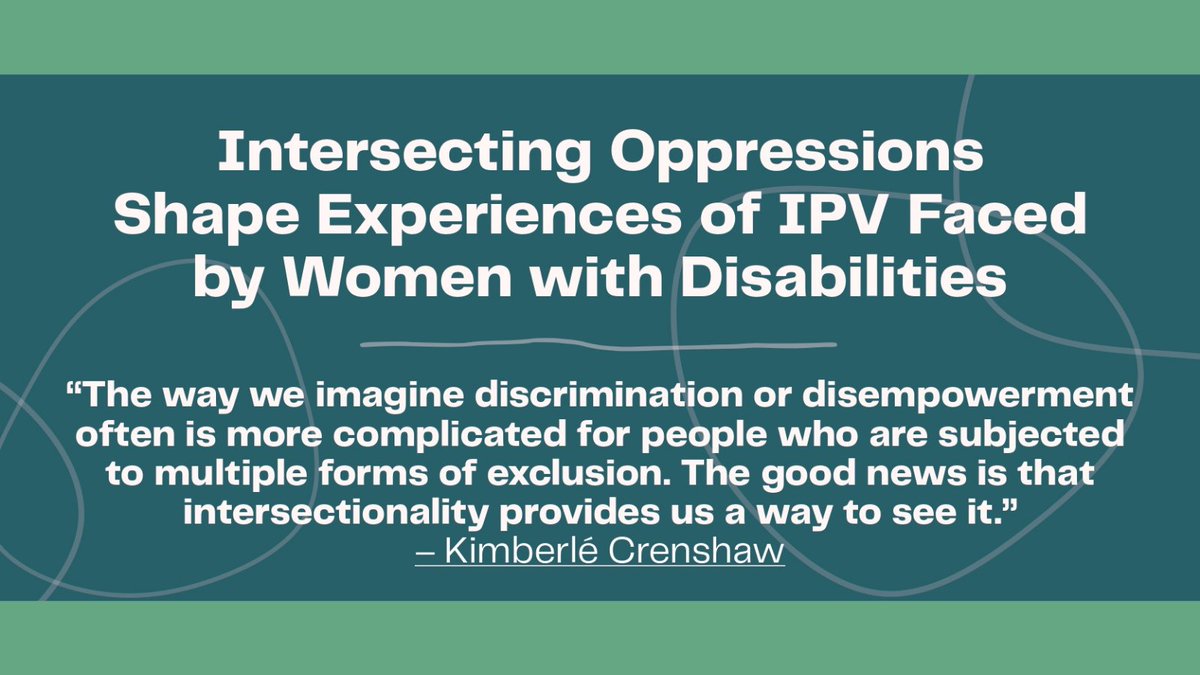 Intersecting Oppressions Shape Experiences of IPV Faced by Women with Disabilities

“The way we imagine discrimination or disempowerment often is more complicated for people who are subjected to multiple forms of exclusion. The good news is that intersectionality provides us a way to see it.”
– Kimberlé Crenshaw